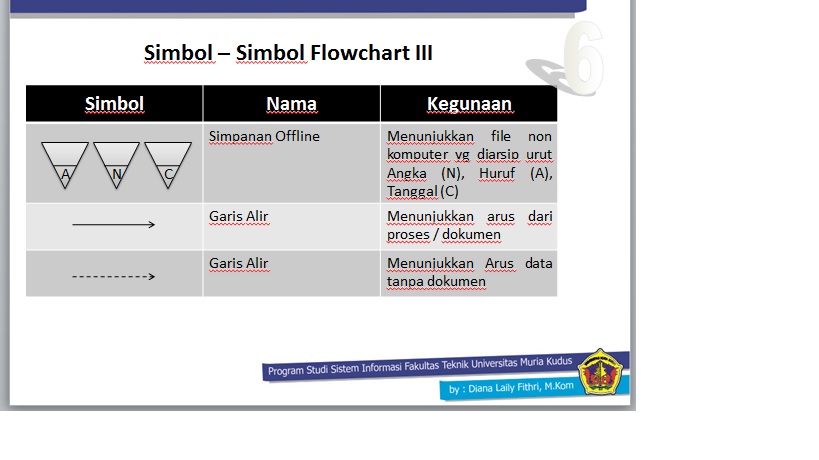 Simbol – Simbol Flowchart III

6

| Simbol | Nama | Kegunaan |
|---|---|---|
| A N C | Simpanan Offline | Menunjukkan file non komputer yg diarsip urut Angka (N), Huruf (A), Tanggal (C) |
| | Garis Alir | Menunjukkan arus dari proses / dokumen |
| | Garis Alir | Menunjukkan Arus data tanpa dokumen |

Program Studi Sistem Informasi Fakultas Teknik Universitas Muria Kudus

by : Diana Laily Fithri, M.Kom